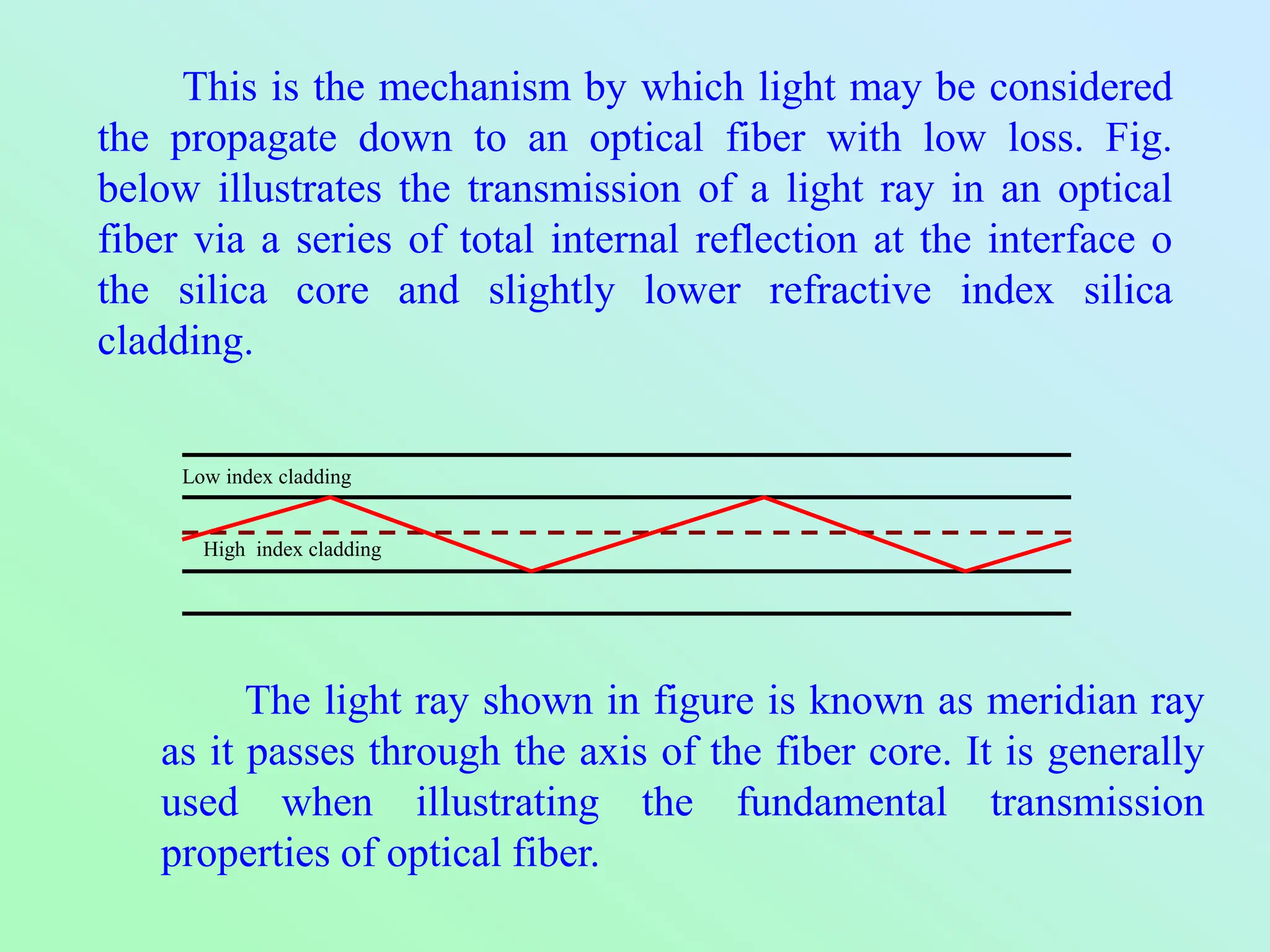 This is the mechanism by which light may be considered the propagate down to an optical fiber with low loss. Fig. below illustrates the transmission of a light ray in an optical fiber via a series of total internal reflection at the interface o the silica core and slightly lower refractive index silica cladding.

Low index cladding

High index cladding

The light ray shown in figure is known as meridian ray as it passes through the axis of the fiber core. It is generally used when illustrating the fundamental transmission properties of optical fiber.